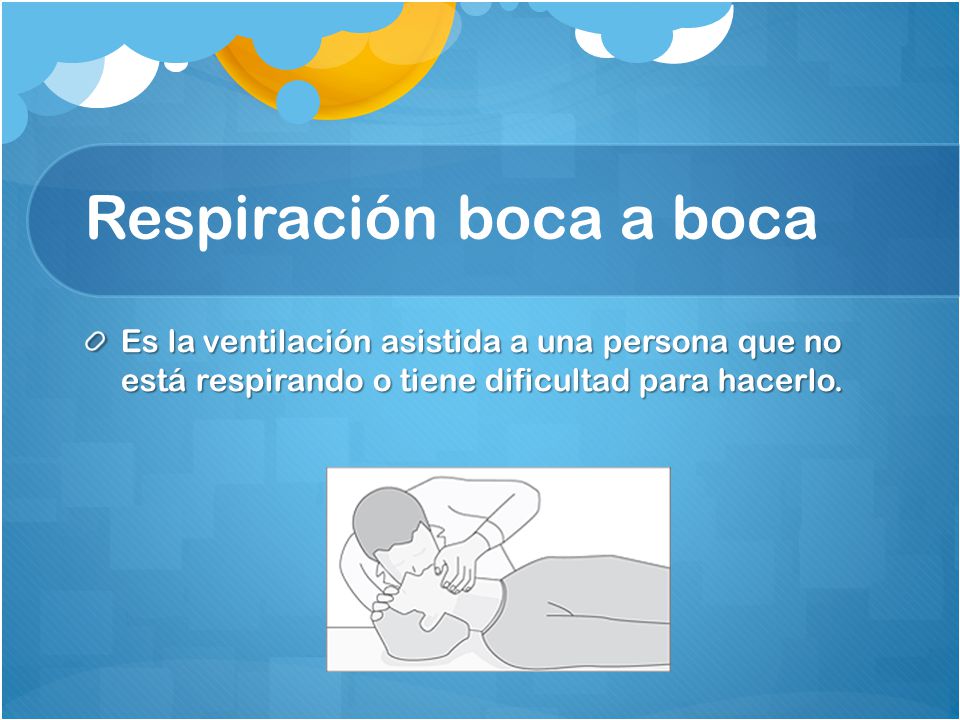 Respiración boca a boca

Es la ventilación asistida a una persona que no está respirando o tiene dificultad para hacerlo.